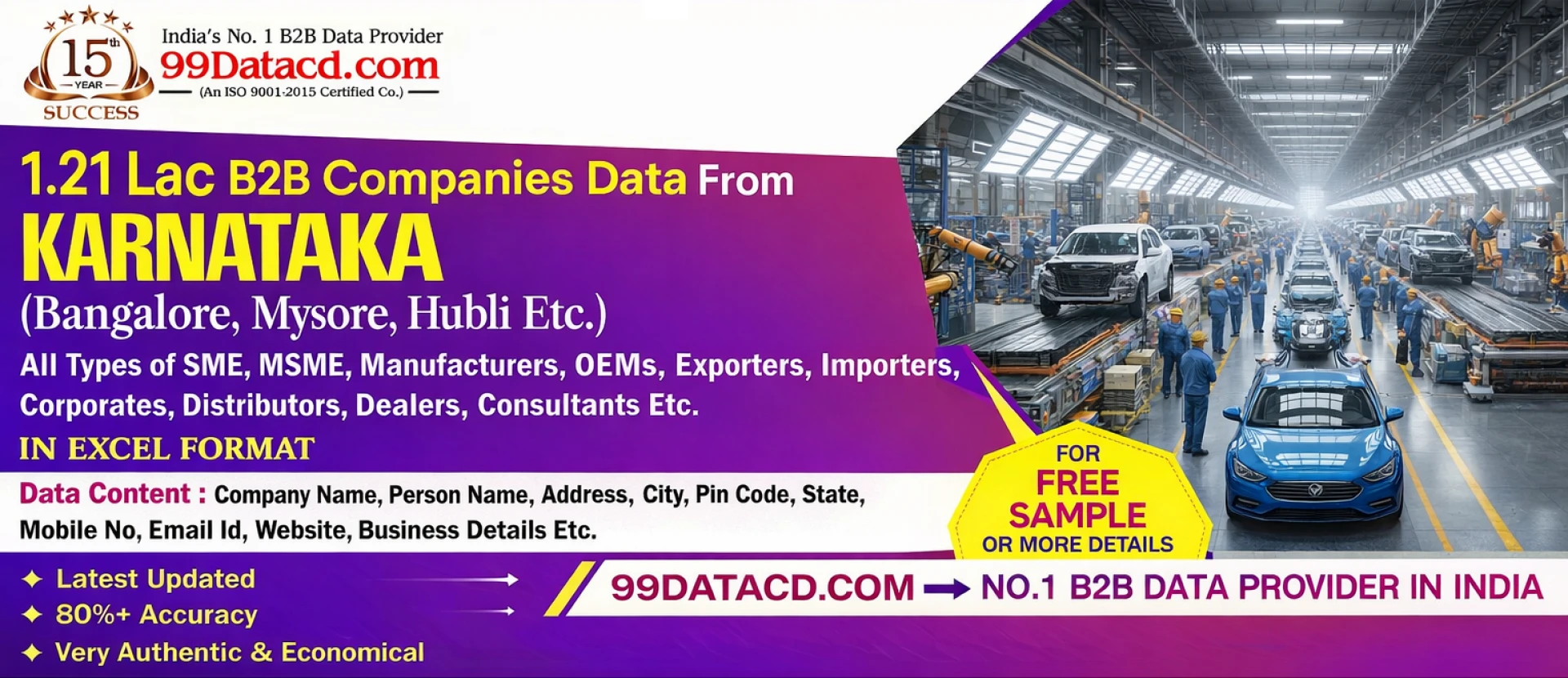 15th YEAR SUCCESS

India's No. 1 B2B Data Provider
99Datacd.com
(An ISO 9001-2015 Certified Co.)

1.21 Lac B2B Companies Data From
KARNATAKA
(Bangalore, Mysore, Hubli Etc.)
All Types of SME, MSME, Manufacturers, OEMs, Exporters, Importers, Corporates, Distributors, Dealers, Consultants Etc.
IN EXCEL FORMAT

Data Content : Company Name, Person Name, Address, City, Pin Code, State, Mobile No, Email Id, Website, Business Details Etc.

FOR FREE SAMPLE OR MORE DETAILS

✦ Latest Updated
✦ 80%+ Accuracy
✦ Very Authentic & Economical

99DATACD.COM → NO.1 B2B DATA PROVIDER IN INDIA